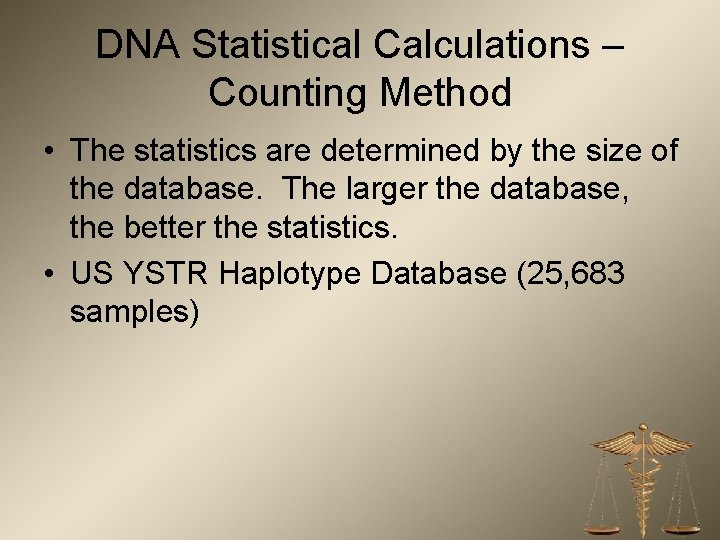 DNA Statistical Calculations – Counting Method

• The statistics are determined by the size of the database.  The larger the database, the better the statistics.

• US YSTR Haplotype Database (25,683 samples)